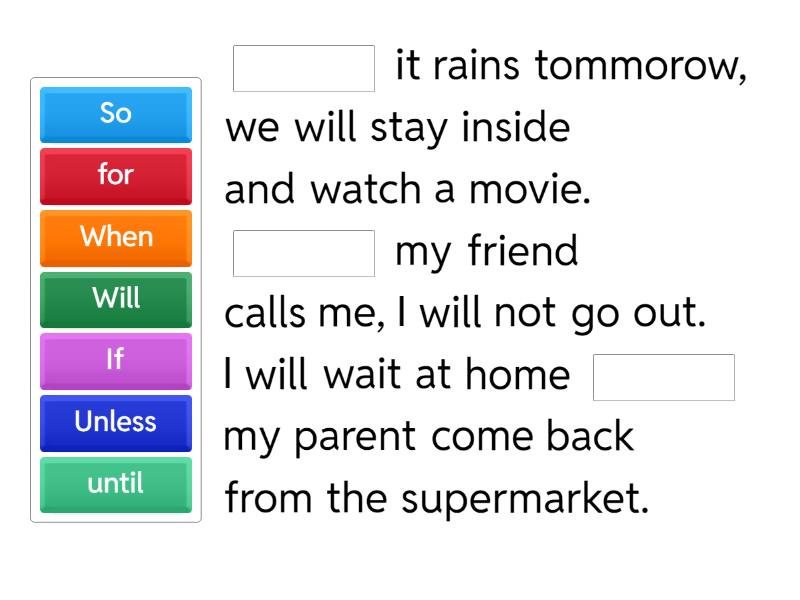 So
for
When
Will
If
Unless
until

it rains tommorow, we will stay inside and watch a movie.
my friend calls me, I will not go out.
I will wait at home my parent come back from the supermarket.